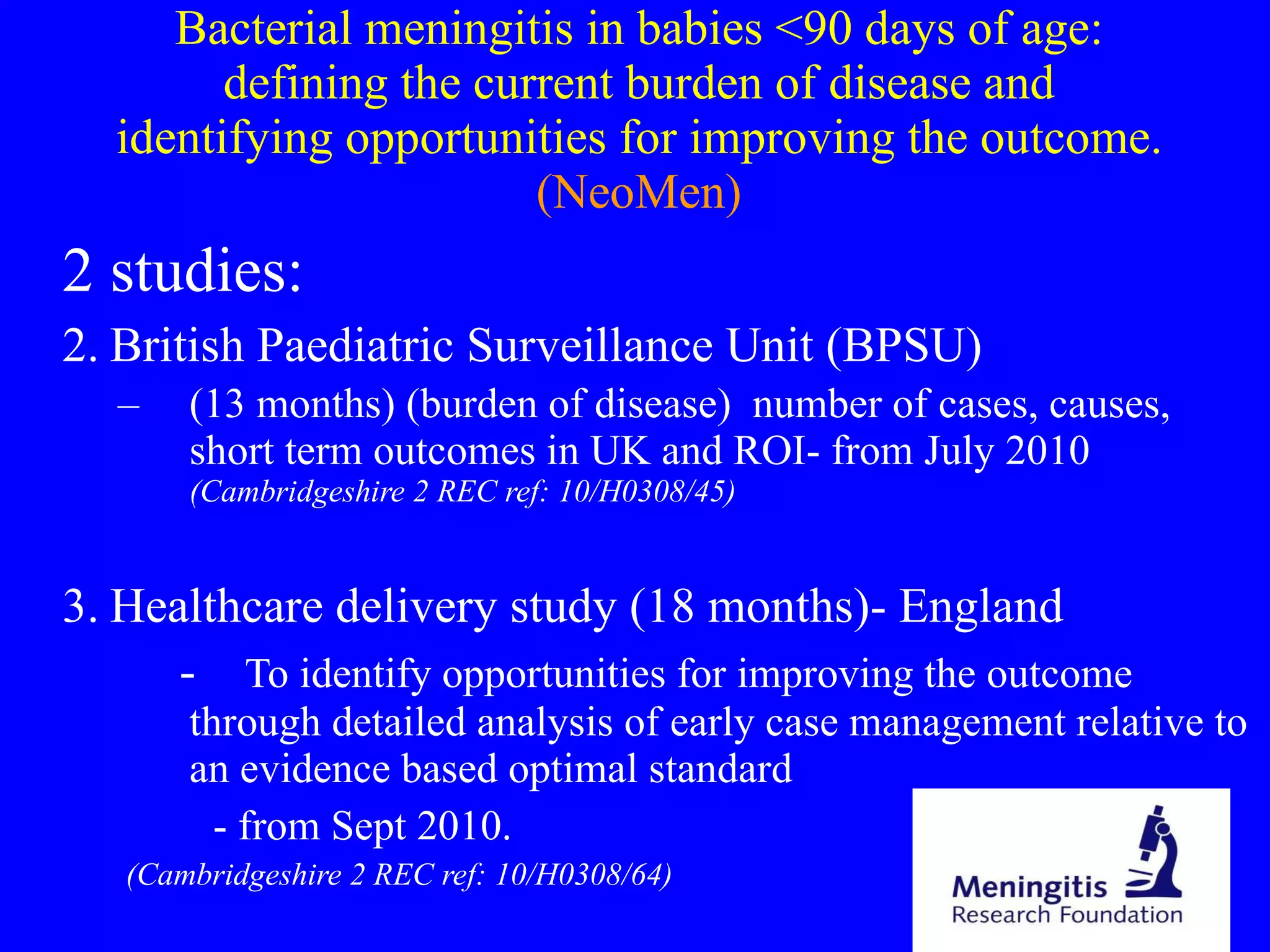 Bacterial meningitis in babies <90 days of age: defining the current burden of disease and identifying opportunities for improving the outcome. (NeoMen)

2 studies:

2. British Paediatric Surveillance Unit (BPSU)

– (13 months) (burden of disease) number of cases, causes, short term outcomes in UK and ROI- from July 2010
(Cambridgeshire 2 REC ref: 10/H0308/45)

3. Healthcare delivery study (18 months)- England

- To identify opportunities for improving the outcome through detailed analysis of early case management relative to an evidence based optimal standard

- from Sept 2010.

(Cambridgeshire 2 REC ref: 10/H0308/64)

Meningitis
Research Foundation